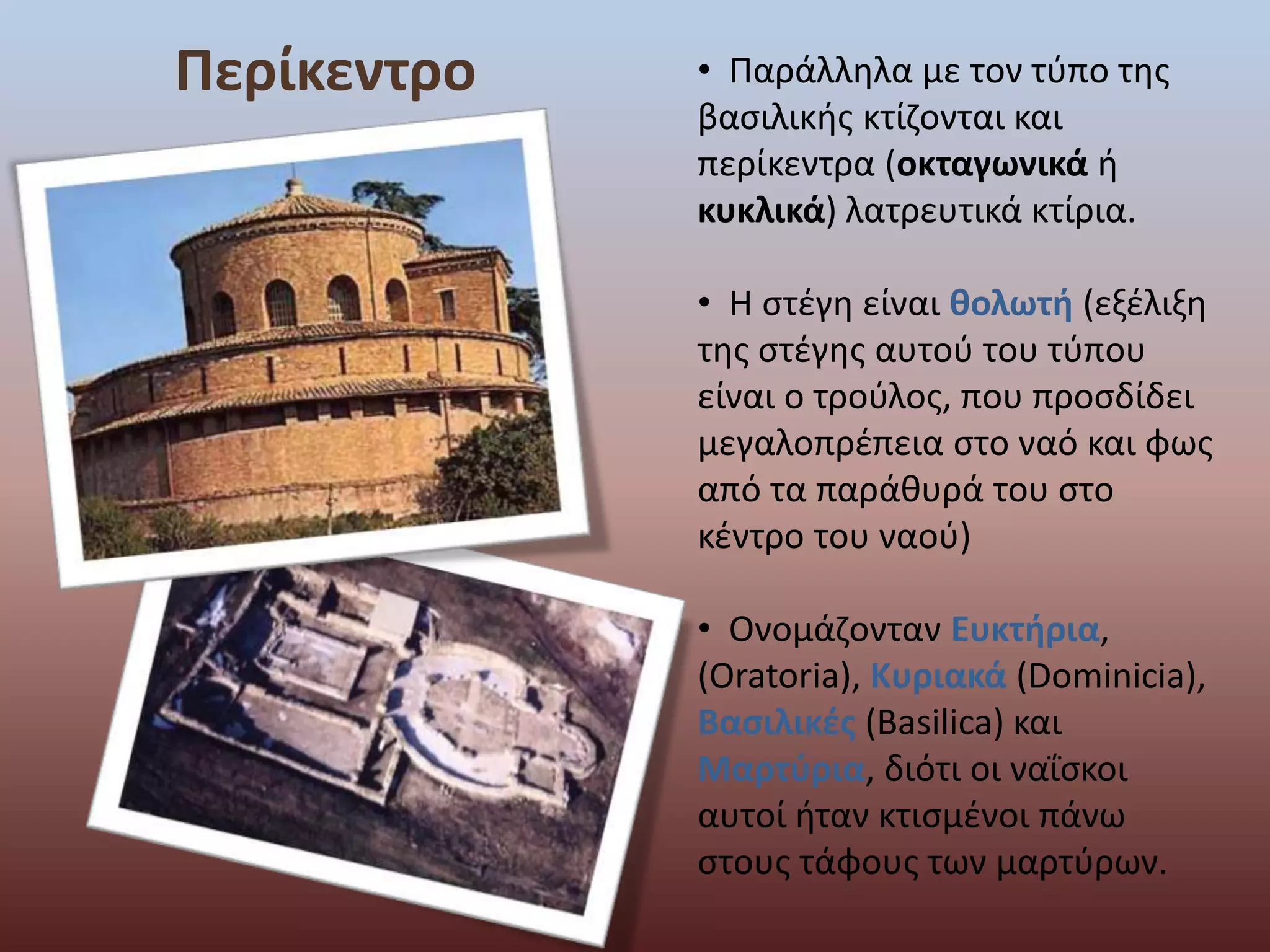 Περίκεντρο

• Παράλληλα με τον τύπο της βασιλικής κτίζονται και περίκεντρα (οκταγωνικά ή κυκλικά) λατρευτικά κτίρια.

• Η στέγη είναι θολωτή (εξέλιξη της στέγης αυτού του τύπου είναι ο τρούλος, που προσδίδει μεγαλοπρέπεια στο ναό και φως από τα παράθυρά του στο κέντρο του ναού)

• Ονομάζονταν Ευκτήρια, (Oratoria), Κυριακά (Dominicia), Βασιλικές (Basilica) και Μαρτύρια, διότι οι ναΐσκοι αυτοί ήταν κτισμένοι πάνω στους τάφους των μαρτύρων.